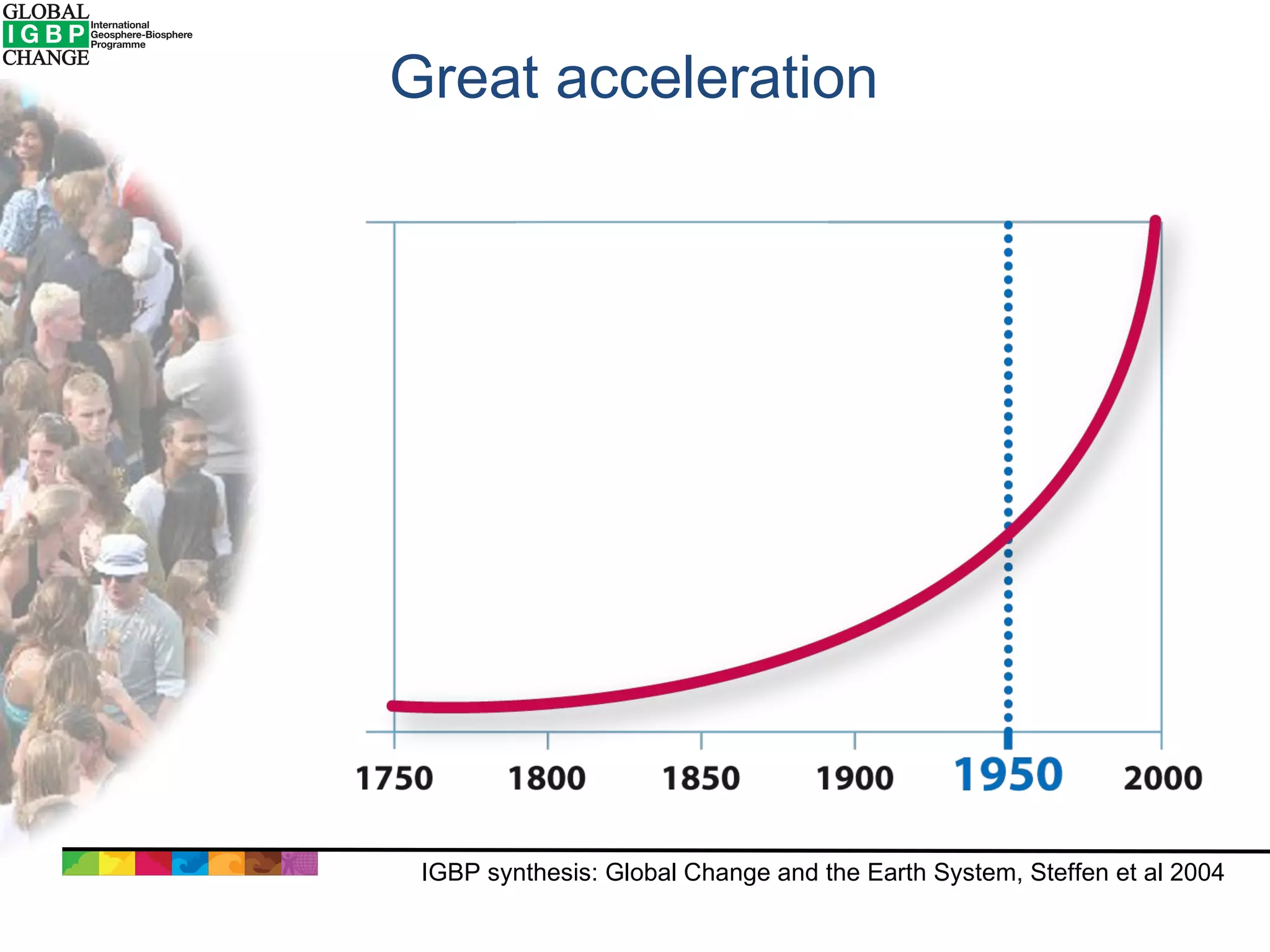 GLOBAL
IGBP
CHANGE
International Geosphere-Biosphere Programme

Great acceleration

1750 1800 1850 1900 1950 2000

IGBP synthesis: Global Change and the Earth System, Steffen et al 2004